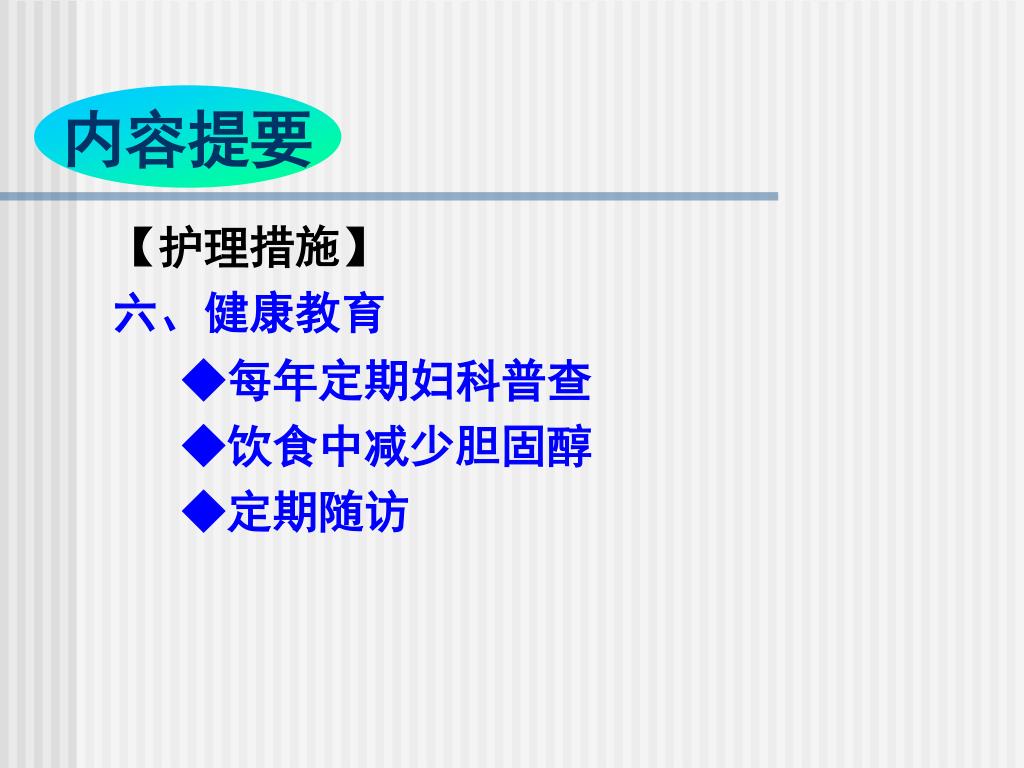 内容提要

【护理措施】

六、健康教育

◆每年定期妇科普查

◆饮食中减少胆固醇

◆定期随访